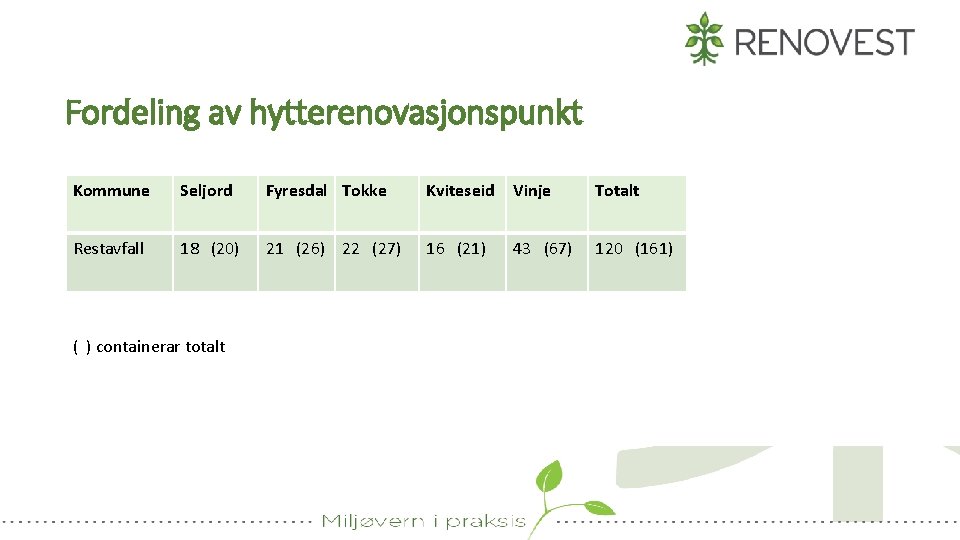 RENOVEST

Fordeling av hytterenovasjonspunkt

| Kommune | Seljord | Fyresdal | Tokke | Kviteseid | Vinje | Totalt |
|---|---|---|---|---|---|---|
| Restavfall | 18 (20) | 21 (26) | 22 (27) | 16 (21) | 43 (67) | 120 (161) |

( ) containerar totalt

Miljøvern i praksis